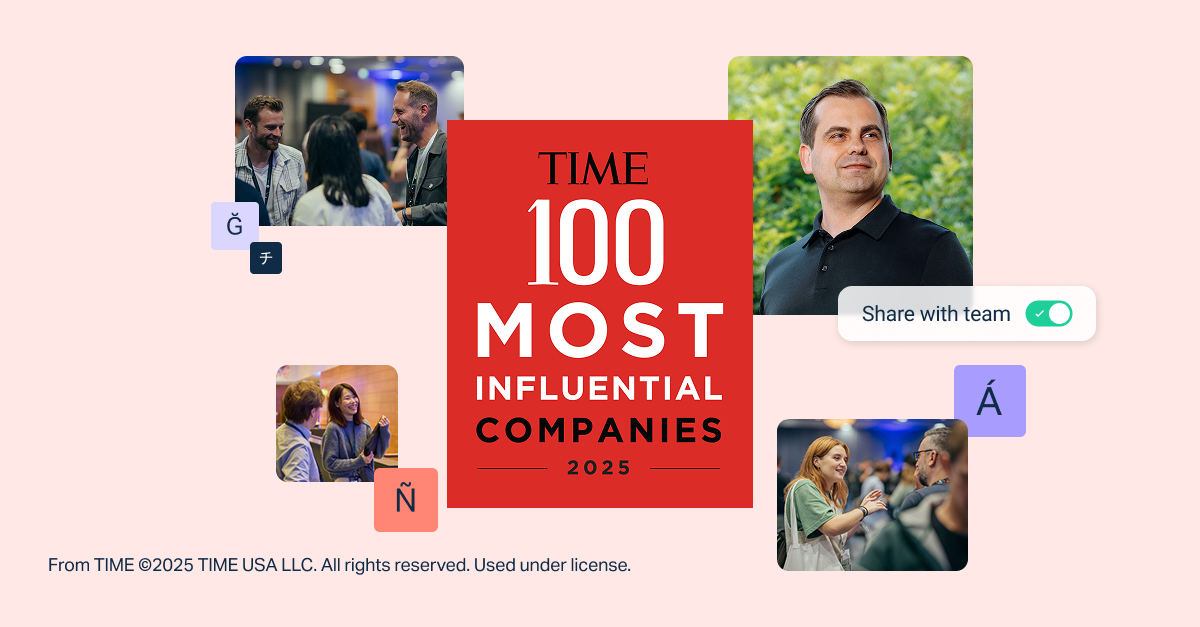 Ğ
チ
TIME
100
MOST
INFLUENTIAL
COMPANIES
2025
Share with team
Á
Ñ
From TIME ©2025 TIME USA LLC. All rights reserved. Used under license.